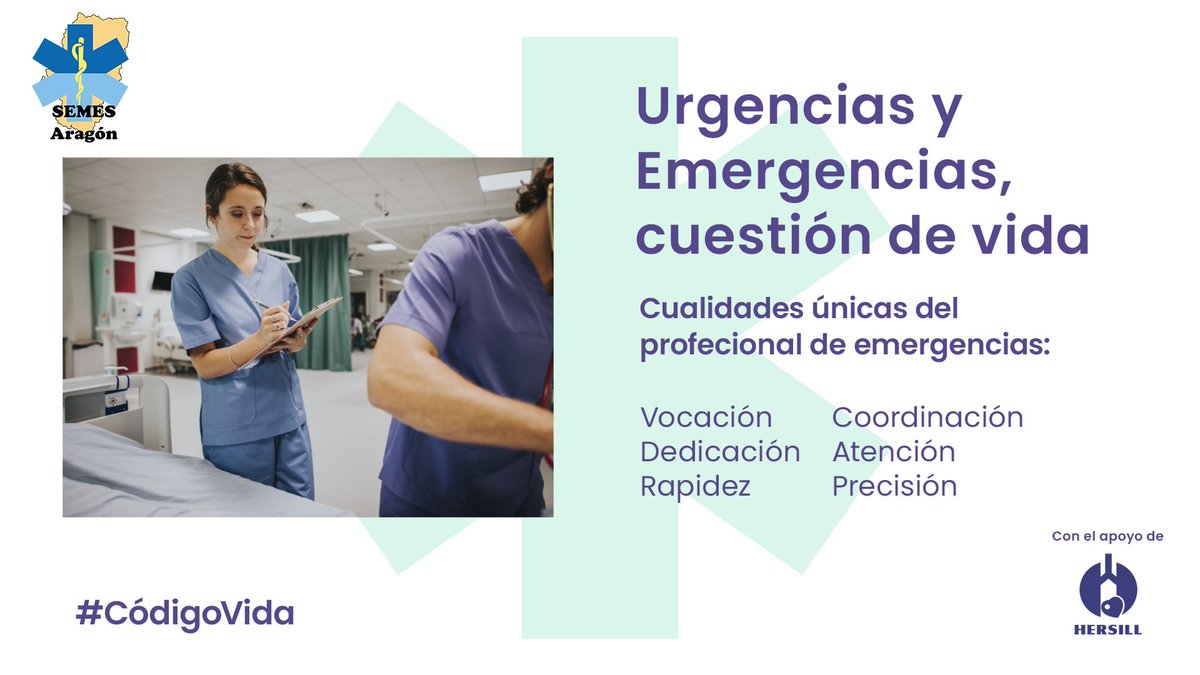 SEMES
Aragón

Urgencias y Emergencias, cuestión de vida

Cualidades únicas del profecional de emergencias:

Vocación
Dedicación
Rapidez

Coordinación
Atención
Precisión

#CódigoVida

Con el apoyo de

HERSILL